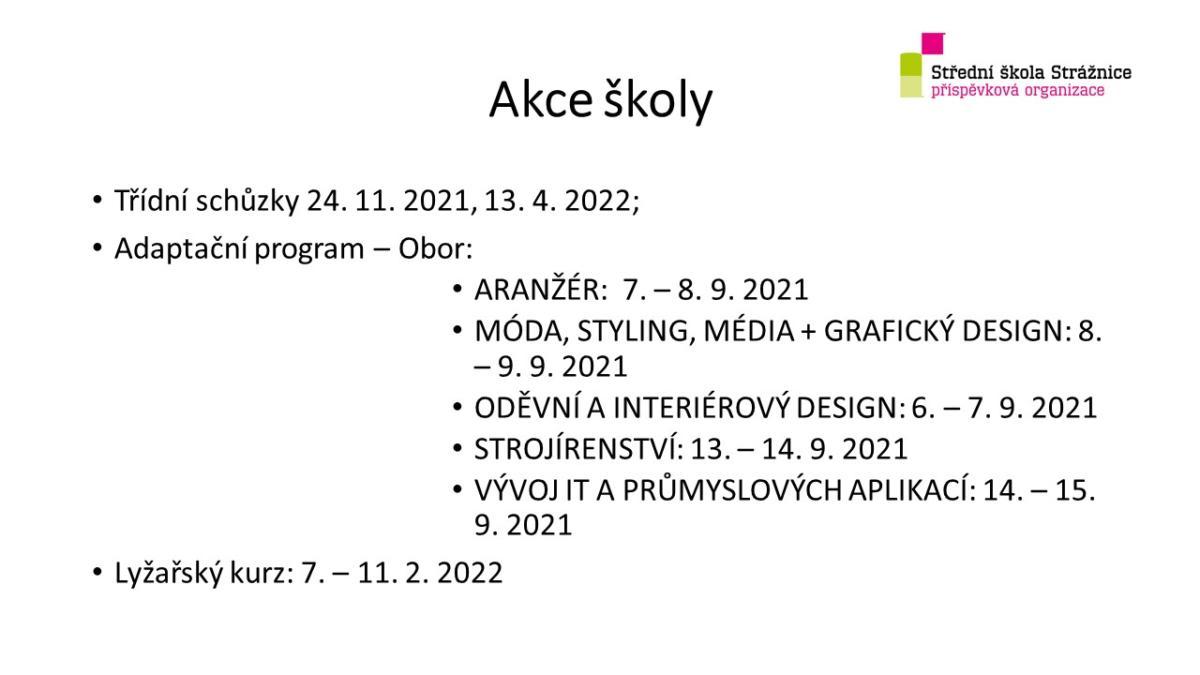 Střední škola Strážnice
příspěvková organizace

Akce školy

• Třídní schůzky 24. 11. 2021, 13. 4. 2022;
• Adaptační program – Obor:
  • ARANŽÉR: 7. – 8. 9. 2021
  • MÓDA, STYLING, MÉDIA + GRAFICKÝ DESIGN: 8. – 9. 9. 2021
  • ODĚVNÍ A INTERIÉROVÝ DESIGN: 6. – 7. 9. 2021
  • STROJÍRENSTVÍ: 13. – 14. 9. 2021
  • VÝVOJ IT A PRŮMYSLOVÝCH APLIKACÍ: 14. – 15. 9. 2021
• Lyžařský kurz: 7. – 11. 2. 2022